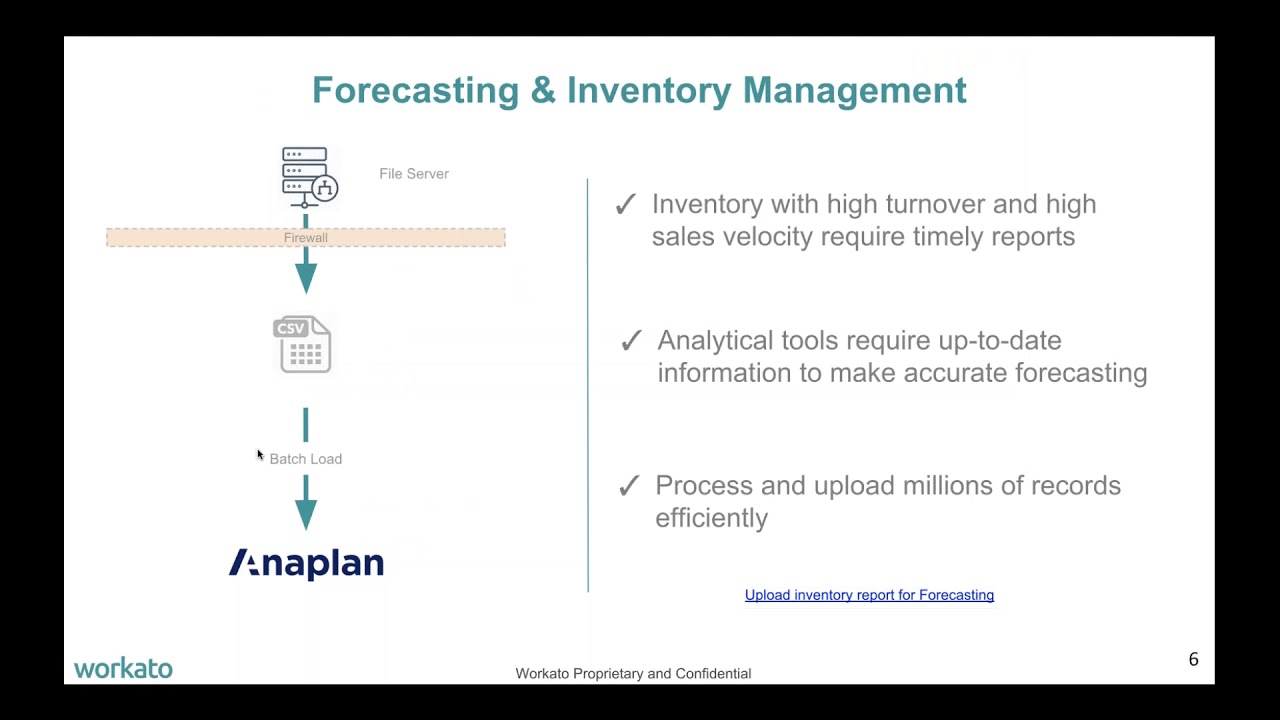 Forecasting & Inventory Management

File Server

Firewall

CSV

Batch Load

Anaplan

✓ Inventory with high turnover and high sales velocity require timely reports

✓ Analytical tools require up-to-date information to make accurate forecasting

✓ Process and upload millions of records efficiently

Upload inventory report for Forecasting

workato

Workato Proprietary and Confidential

6